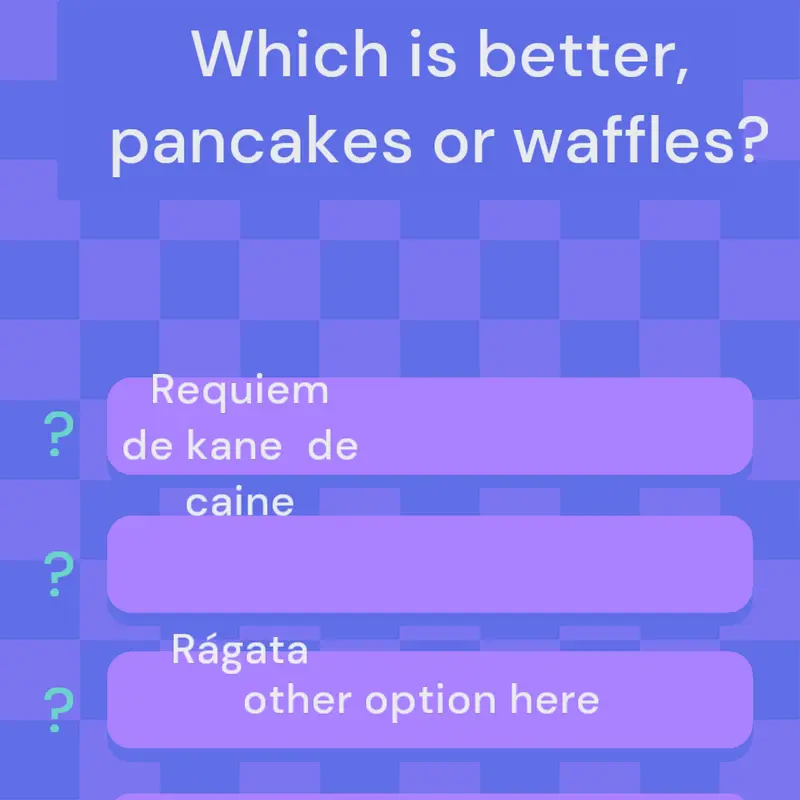 Which is better, pancakes or waffles?

?
Requiem de kane de caine

?

?
Rágata
other option here